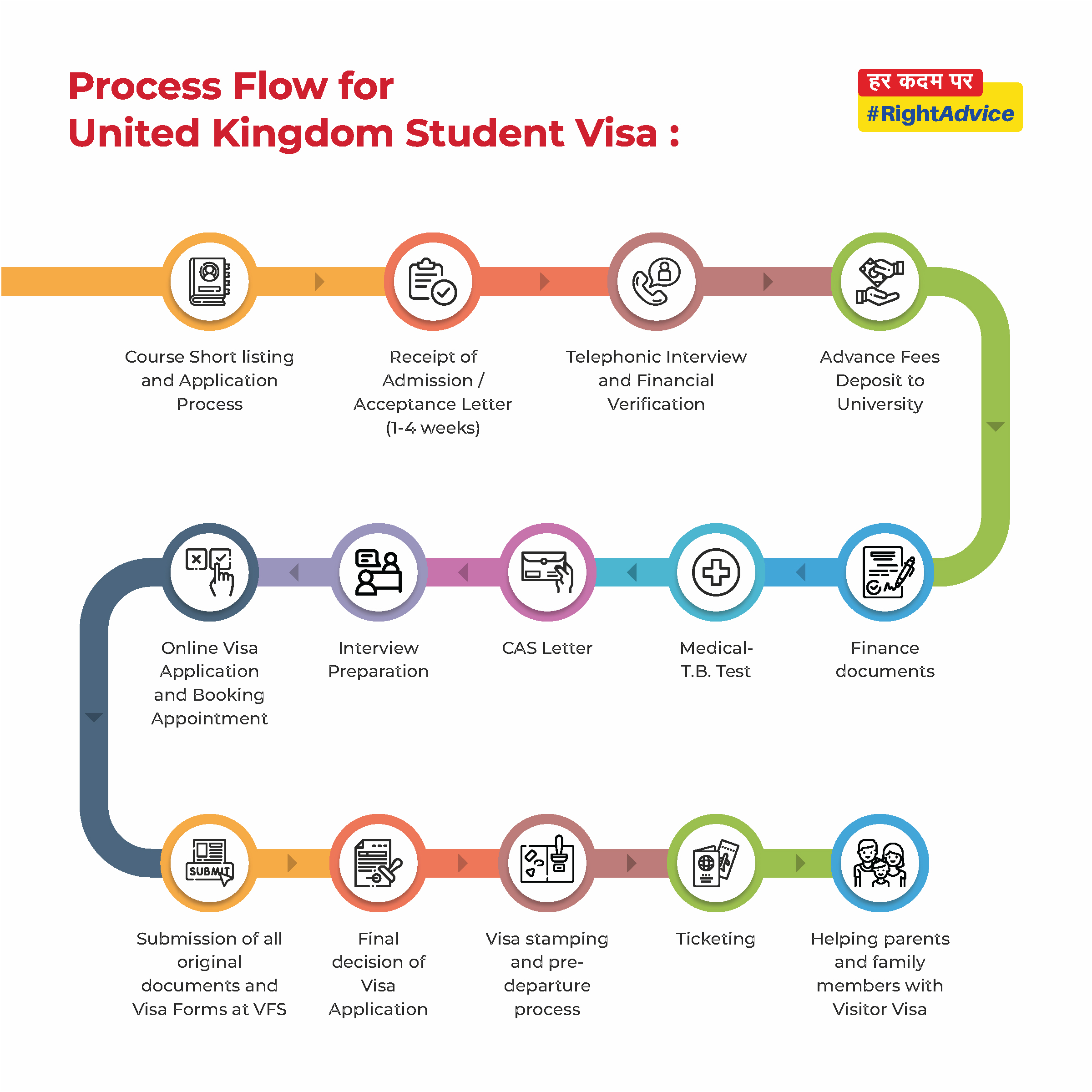 Process Flow for
United Kingdom Student Visa :

हर कदम पर
#RightAdvice

Course Short listing and Application Process

Receipt of Admission / Acceptance Letter (1-4 weeks)

Telephonic Interview and Financial Verification

Advance Fees Deposit to University

Finance documents

Medical- T.B. Test

CAS Letter

Interview Preparation

Online Visa Application and Booking Appointment

SUBMIT

Submission of all original documents and Visa Forms at VFS

Final decision of Visa Application

Visa stamping and pre-departure process

Ticketing

Helping parents and family members with Visitor Visa